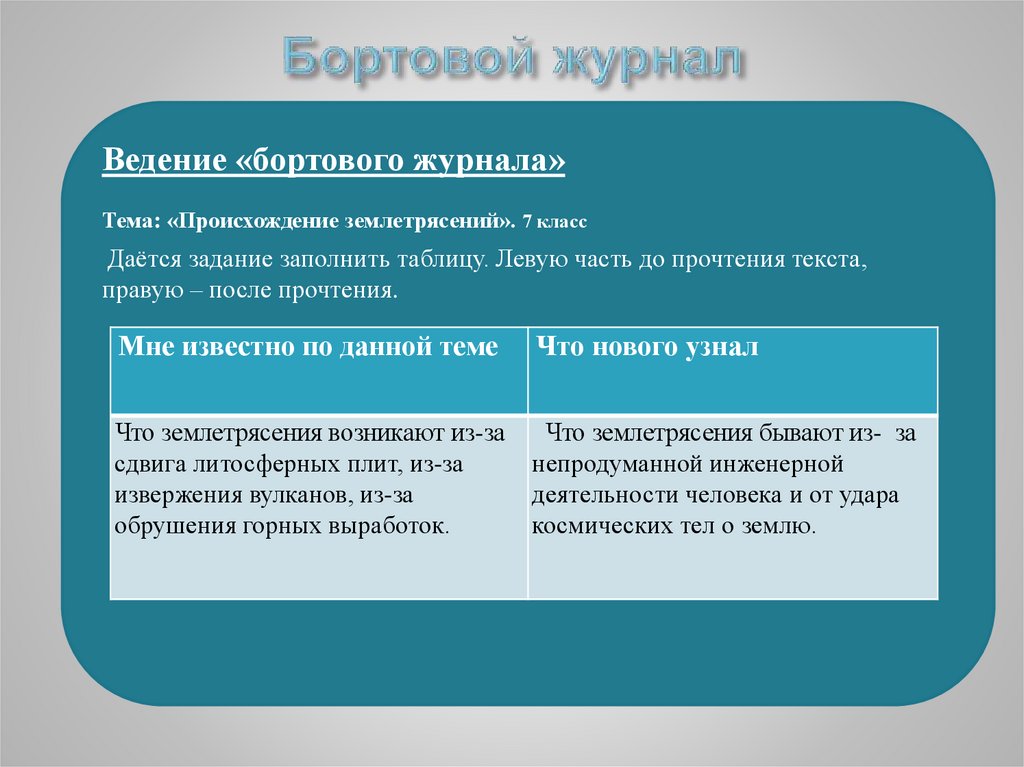 Бортовой журнал

Ведение «бортового журнала»

Тема: «Происхождение землетрясений». 7 класс

Даётся задание заполнить таблицу. Левую часть до прочтения текста, правую – после прочтения.

| Мне известно по данной теме | Что нового узнал |
|---|---|
| Что землетрясения возникают из-за сдвига литосферных плит, из-за извержения вулканов, из-за обрушения горных выработок. | Что землетрясения бывают из- за непродуманной инженерной деятельности человека и от удара космических тел о землю. |